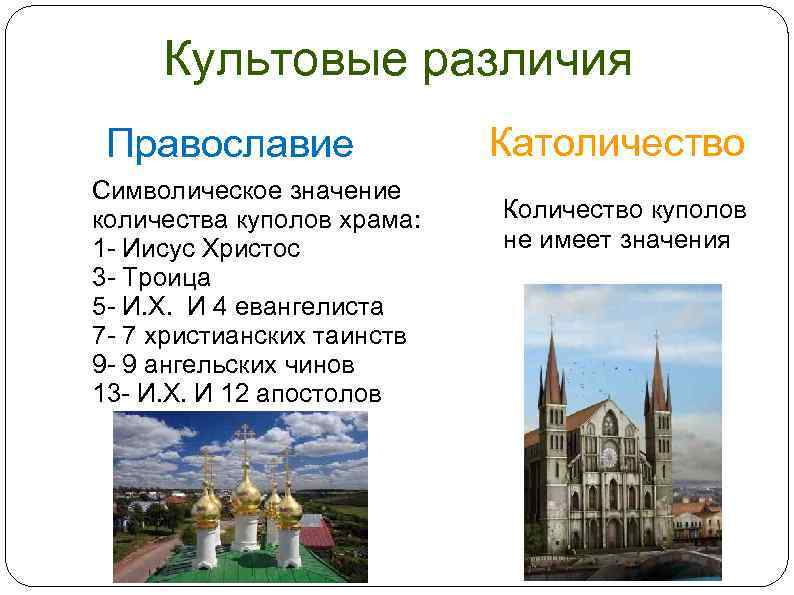 Культовые различия

Православие

Символическое значение количества куполов храма:
1- Иисус Христос
3- Троица
5- И.Х. И 4 евангелиста
7- 7 христианских таинств
9- 9 ангельских чинов
13- И.Х. И 12 апостолов

Католичество

Количество куполов не имеет значения